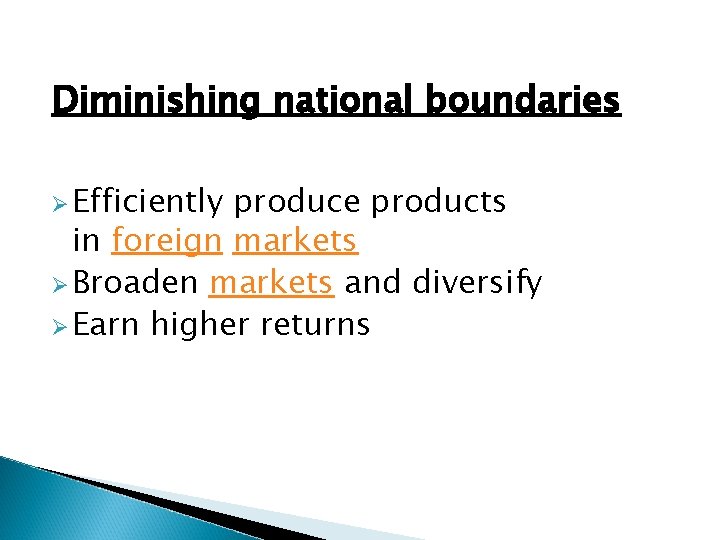 Diminishing national boundaries

➢ Efficiently produce products in foreign markets
➢ Broaden markets and diversify
➢ Earn higher returns